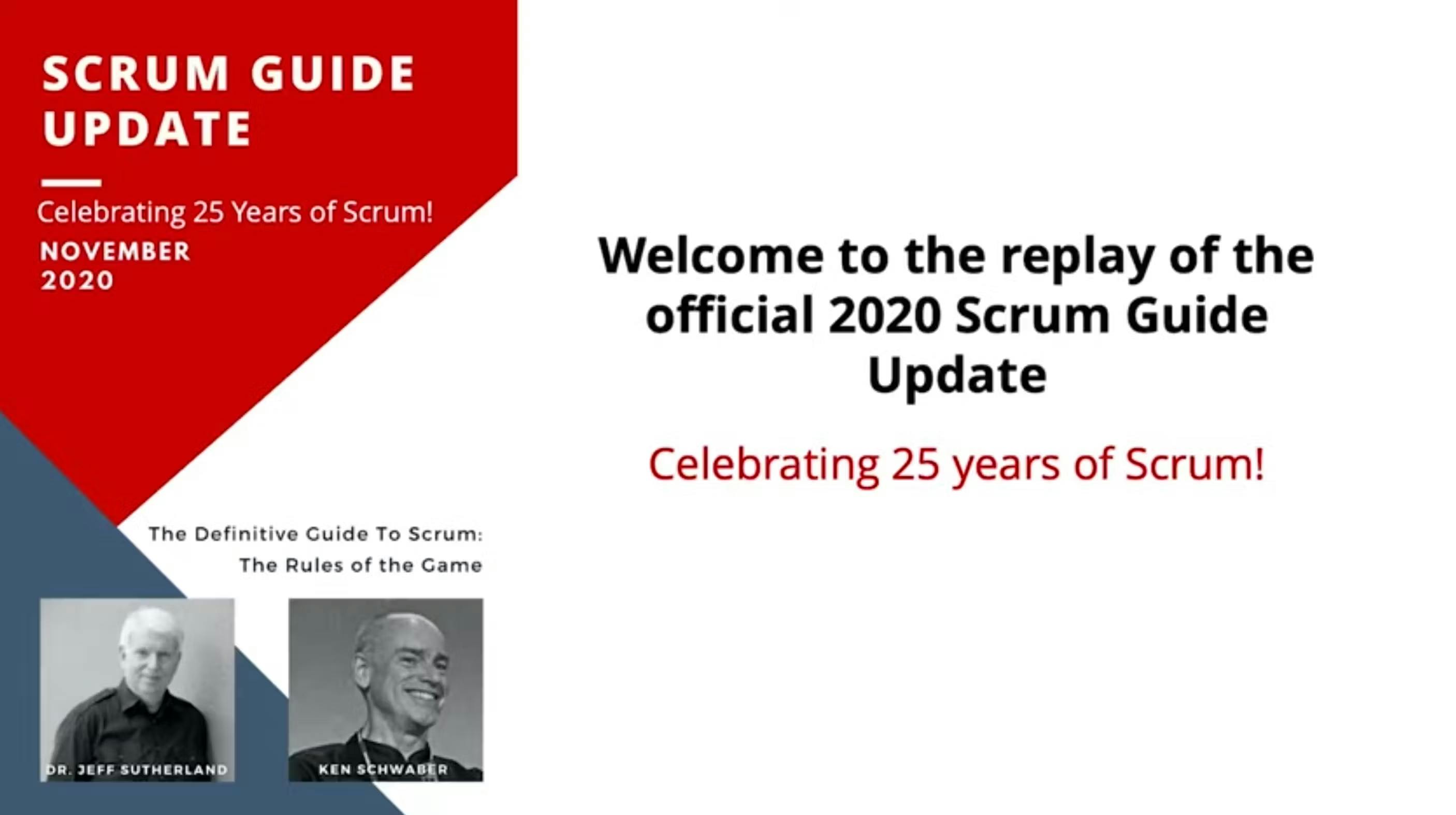 SCRUM GUIDE UPDATE

Celebrating 25 Years of Scrum!

NOVEMBER 2020

The Definitive Guide To Scrum: The Rules of the Game

DR. JEFF SUTHERLAND

KEN SCHWABER

Welcome to the replay of the official 2020 Scrum Guide Update

Celebrating 25 years of Scrum!